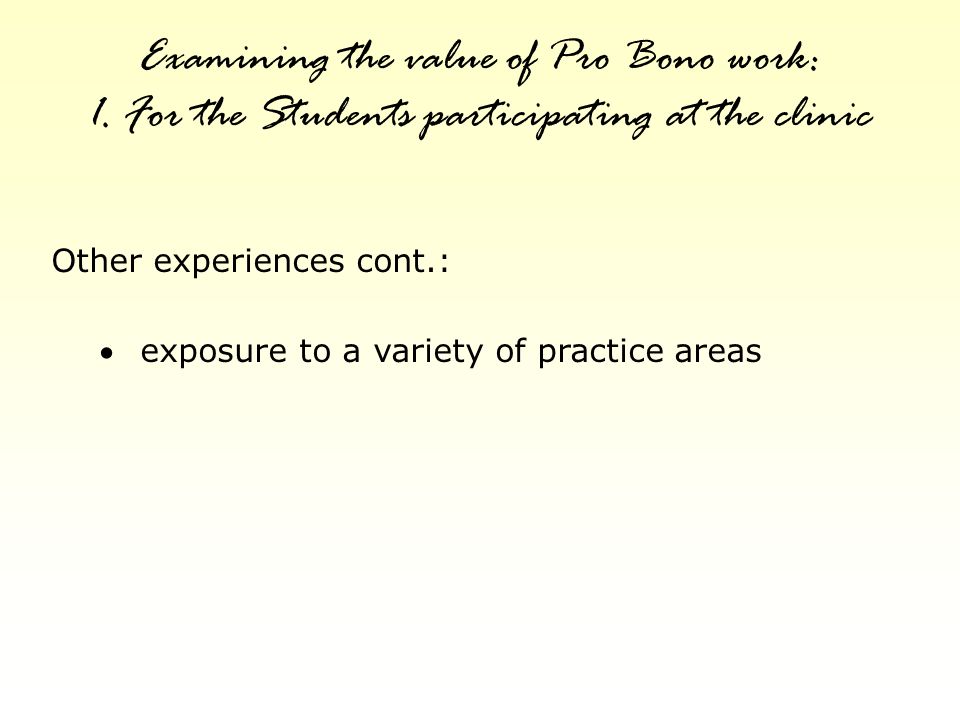 Examining the value of Pro Bono work:
1. For the Students participating at the clinic

Other experiences cont.:

• exposure to a variety of practice areas